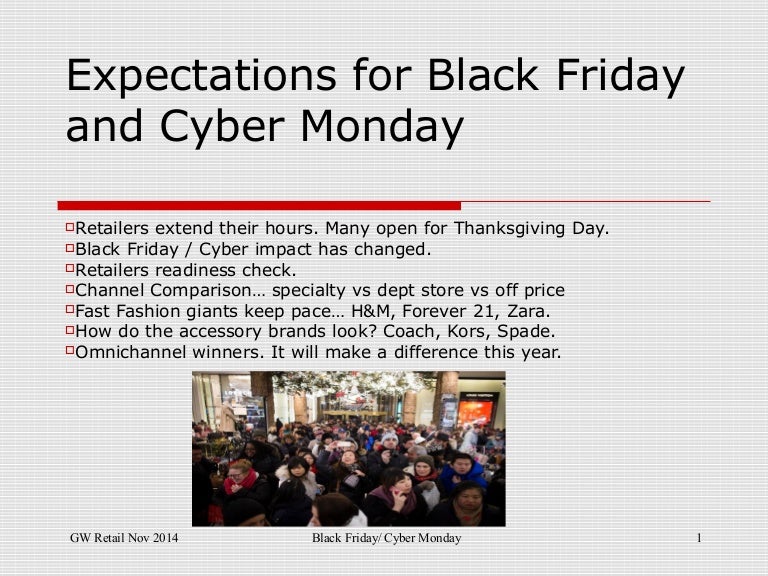 Expectations for Black Friday and Cyber Monday

Retailers extend their hours. Many open for Thanksgiving Day.
Black Friday / Cyber impact has changed.
Retailers readiness check.
Channel Comparison… specialty vs dept store vs off price
Fast Fashion giants keep pace… H&M, Forever 21, Zara.
How do the accessory brands look? Coach, Kors, Spade.
Omnichannel winners. It will make a difference this year.

GW Retail Nov 2014 Black Friday/ Cyber Monday 1